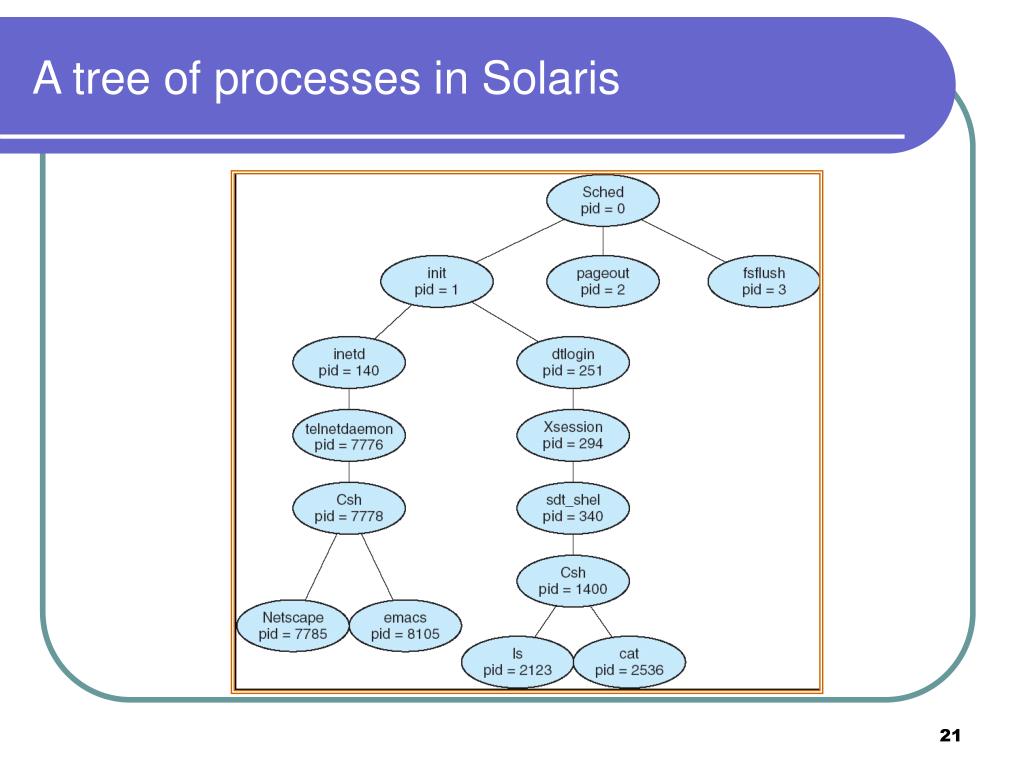 A tree of processes in Solaris

Sched
pid = 0

init
pid = 1

pageout
pid = 2

fsflush
pid = 3

inetd
pid = 140

dtlogin
pid = 251

telnetdaemon
pid = 7776

Xsession
pid = 294

Csh
pid = 7778

sdt_shel
pid = 340

Csh
pid = 1400

Netscape
pid = 7785

emacs
pid = 8105

ls
pid = 2123

cat
pid = 2536

21